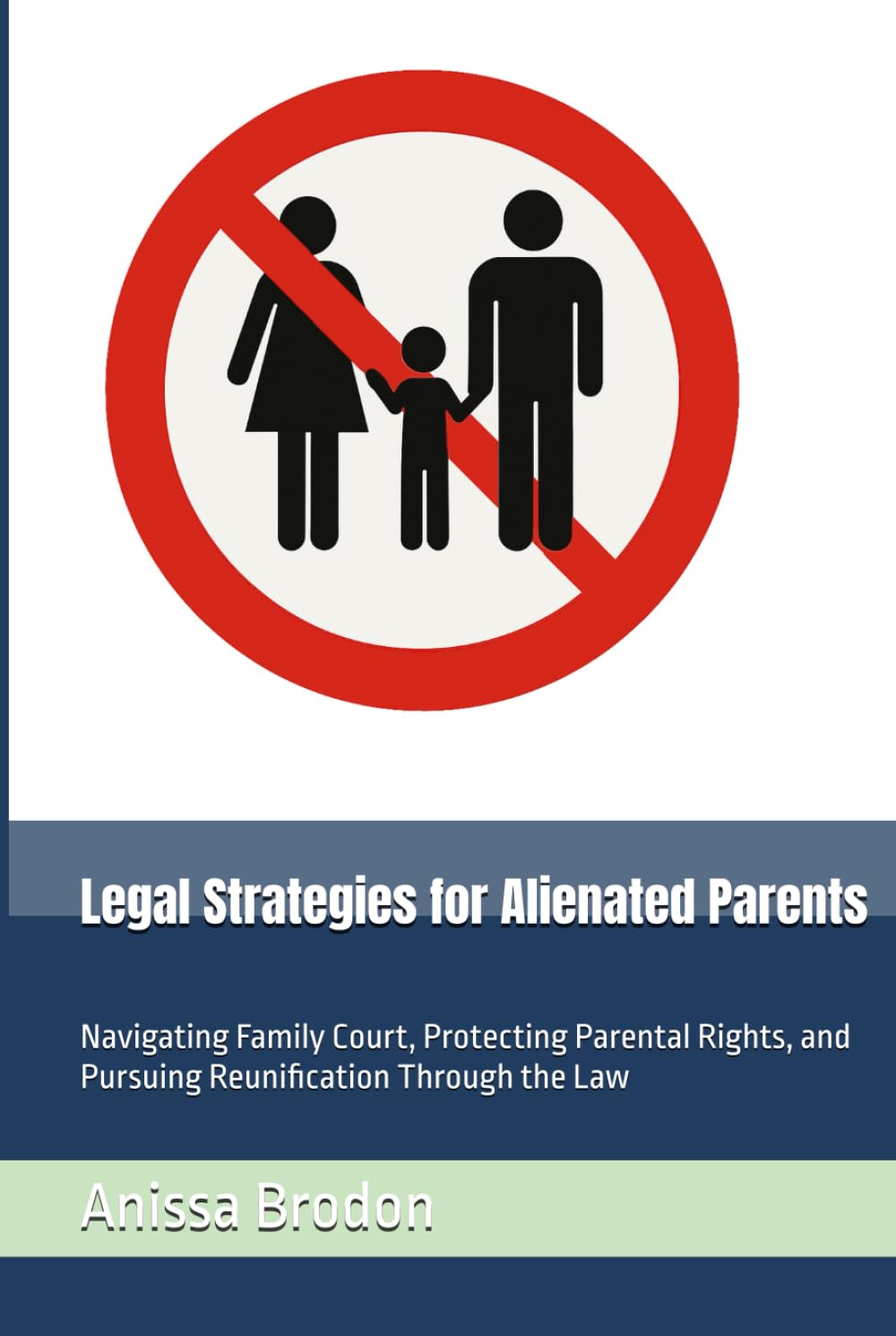 Legal Strategies for Alienated Parents

Navigating Family Court, Protecting Parental Rights, and Pursuing Reunification Through the Law

Anissa Brodon